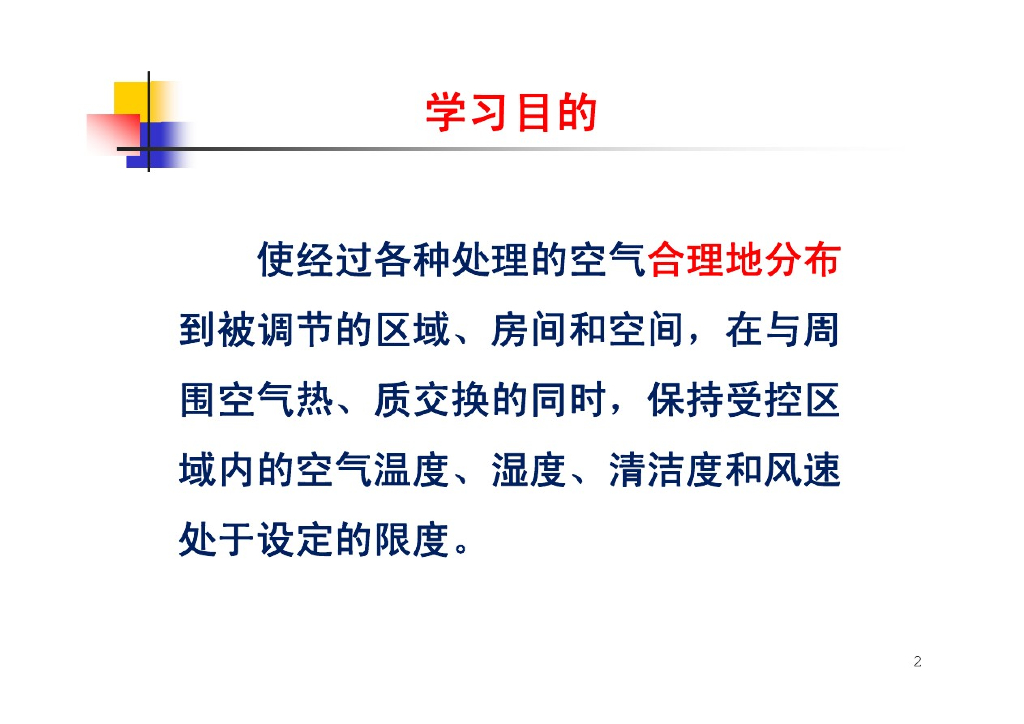 学习目的

使经过各种处理的空气合理地分布到被调节的区域、房间和空间，在与周围空气热、质交换的同时，保持受控区域内的空气温度、湿度、清洁度和风速处于设定的限度。

2